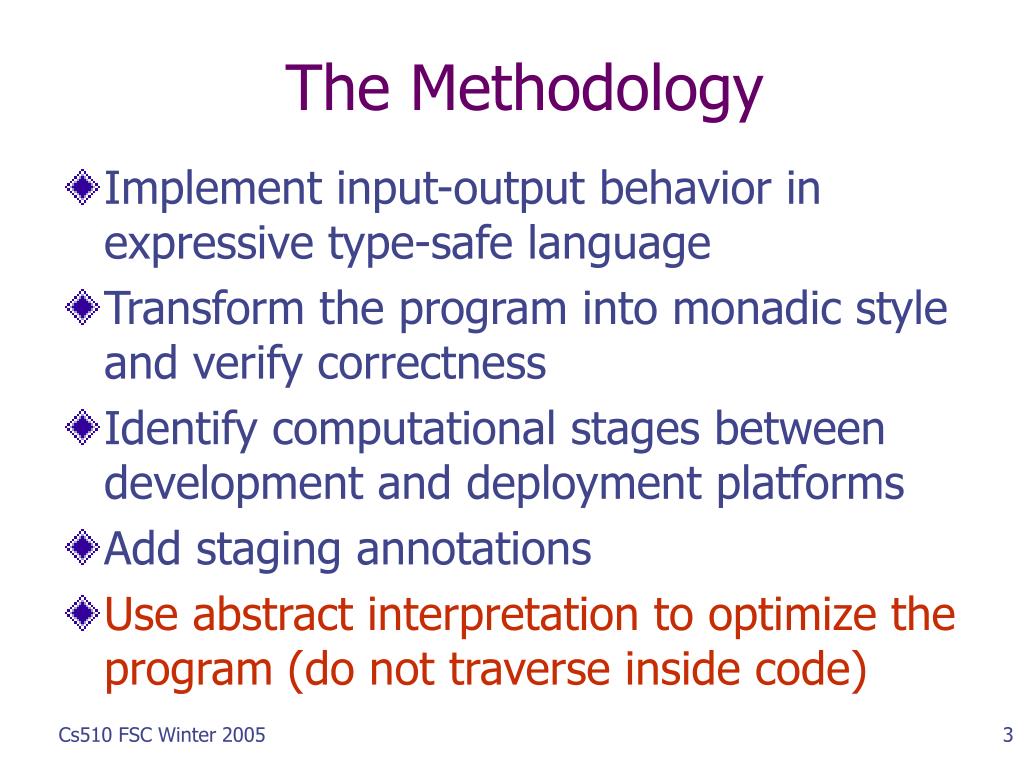 The Methodology

Implement input-output behavior in expressive type-safe language

Transform the program into monadic style and verify correctness

Identify computational stages between development and deployment platforms

Add staging annotations

Use abstract interpretation to optimize the program (do not traverse inside code)

Cs510 FSC Winter 2005

3